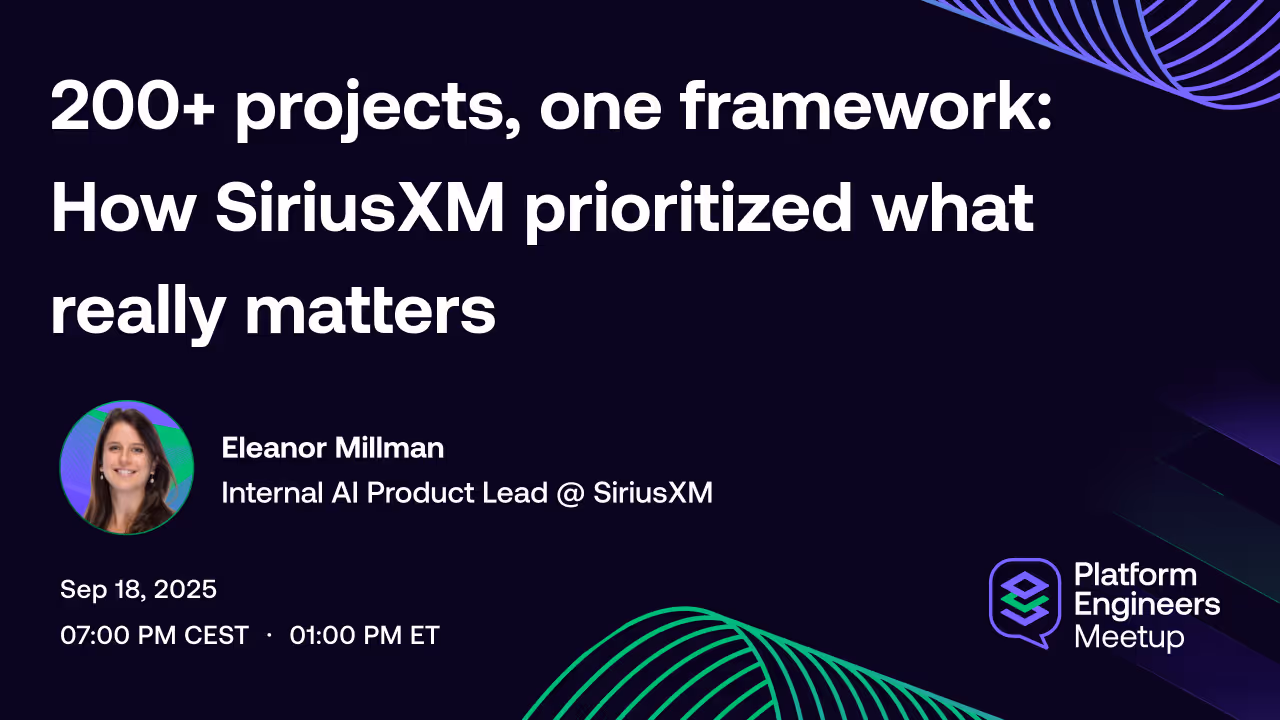 200+ projects, one framework: How SiriusXM prioritized what really matters

Eleanor Millman
Internal AI Product Lead @ SiriusXM

Sep 18, 2025
07:00 PM CEST · 01:00 PM ET

Platform Engineers Meetup